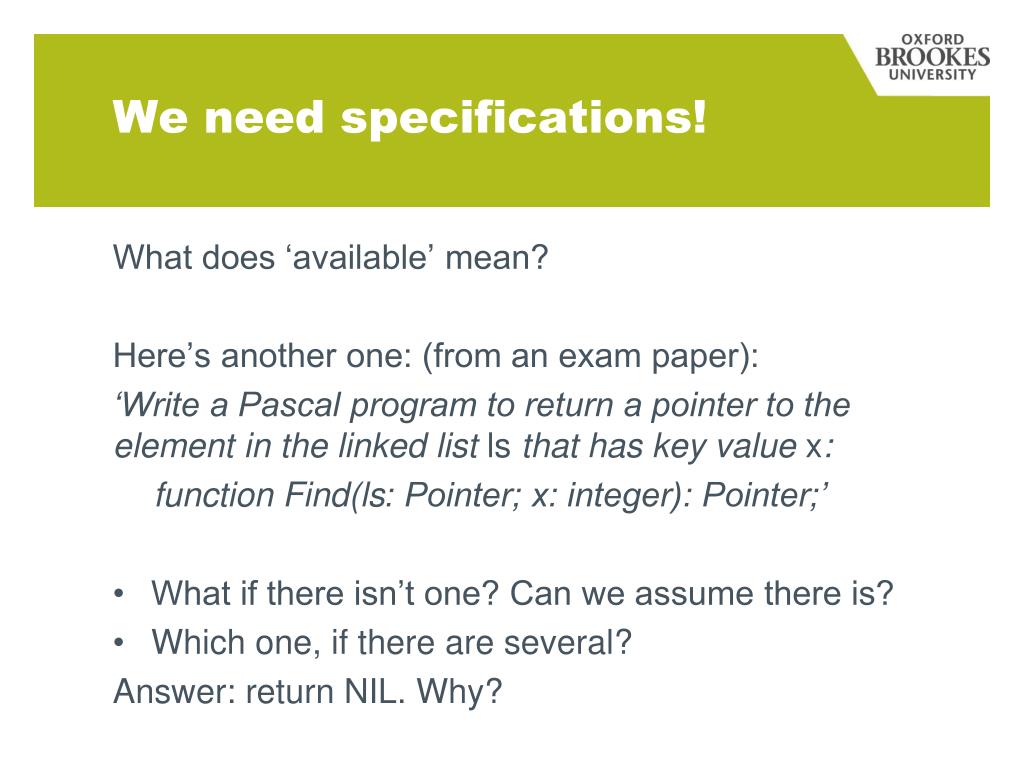 OXFORD BROOKES UNIVERSITY

We need specifications!

What does ‘available’ mean?

Here’s another one: (from an exam paper):
‘Write a Pascal program to return a pointer to the element in the linked list ls that has key value x:
function Find(ls: Pointer; x: integer): Pointer;’

• What if there isn’t one? Can we assume there is?
• Which one, if there are several?
Answer: return NIL. Why?